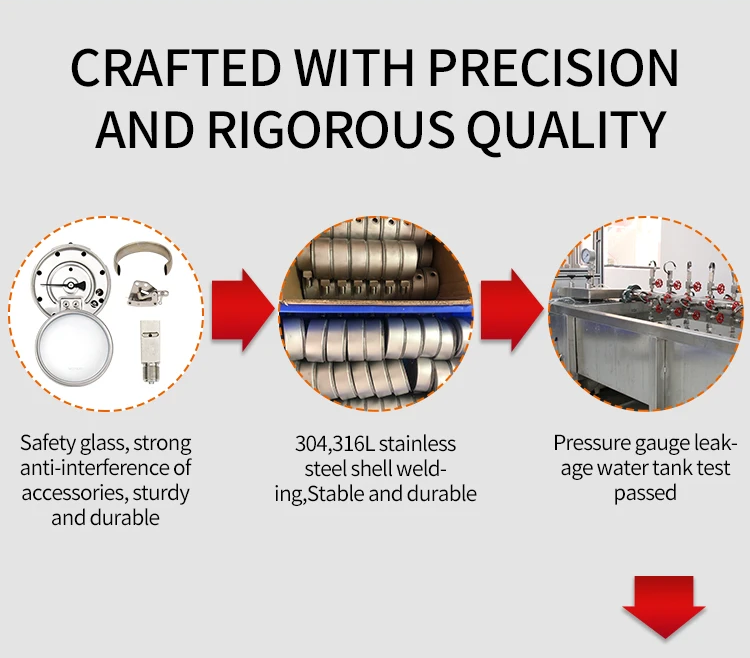 CRAFTED WITH PRECISION AND RIGOROUS QUALITY

Safety glass, strong anti-interference of accessories, sturdy and durable

304,316L stainless steel shell welding,Stable and durable

Pressure gauge leakage water tank test passed